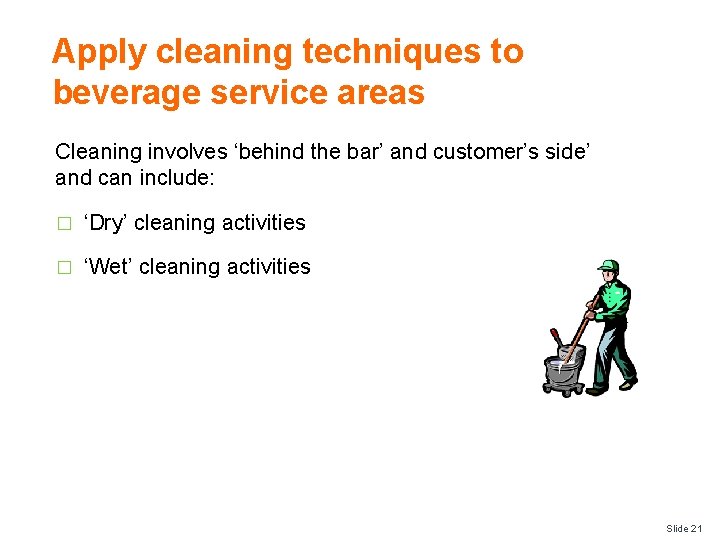 Apply cleaning techniques to beverage service areas

Cleaning involves ‘behind the bar’ and customer’s side’ and can include:

□ ‘Dry’ cleaning activities

□ ‘Wet’ cleaning activities

Slide 21